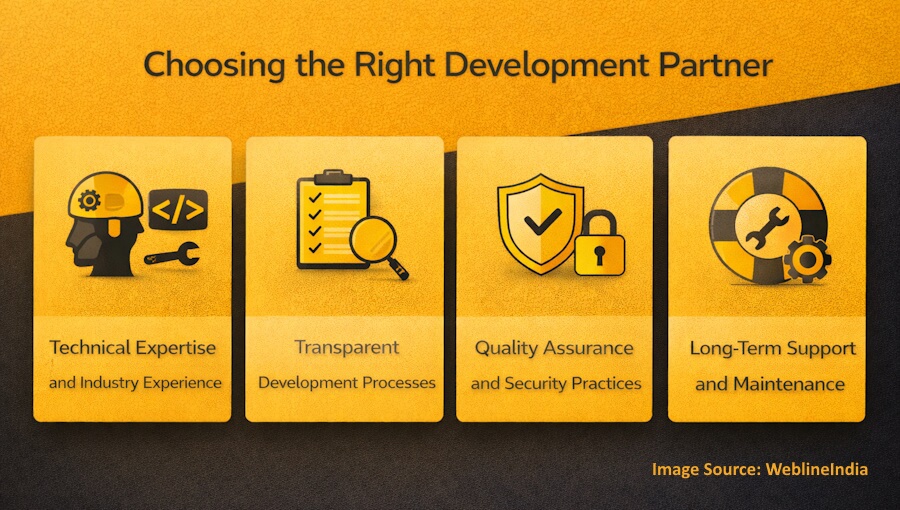 Choosing the Right Development Partner

</>

Technical Expertise and Industry Experience

Transparent Development Processes

Quality Assurance and Security Practices

Long-Term Support and Maintenance

Image Source: WeblineIndia